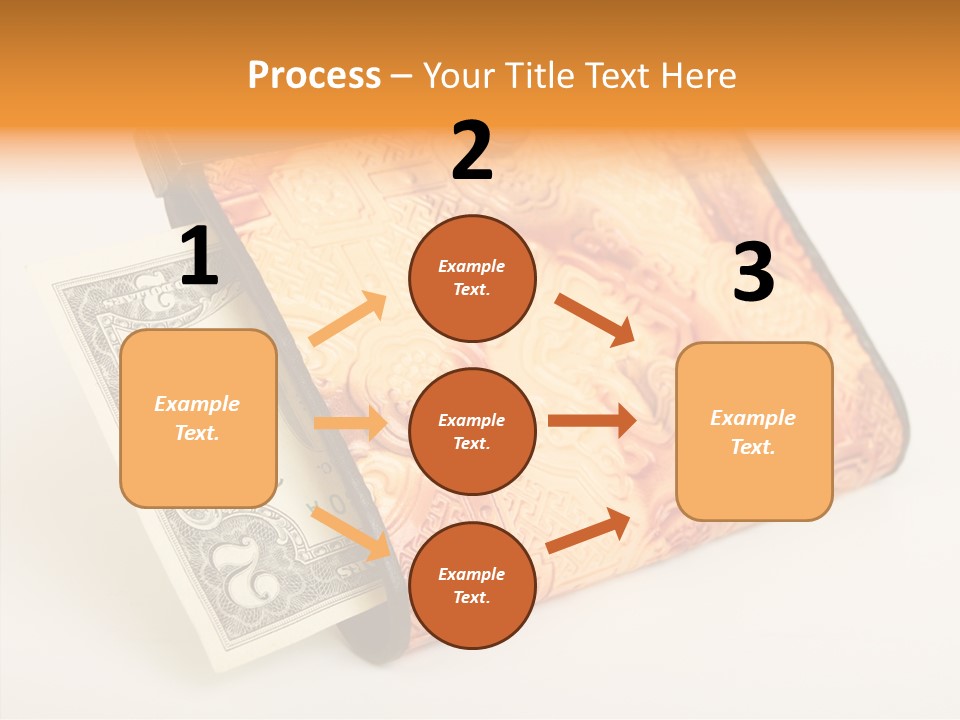 Process – Your Title Text Here

1

Example Text.

2

Example Text.

Example Text.

Example Text.

3

Example Text.